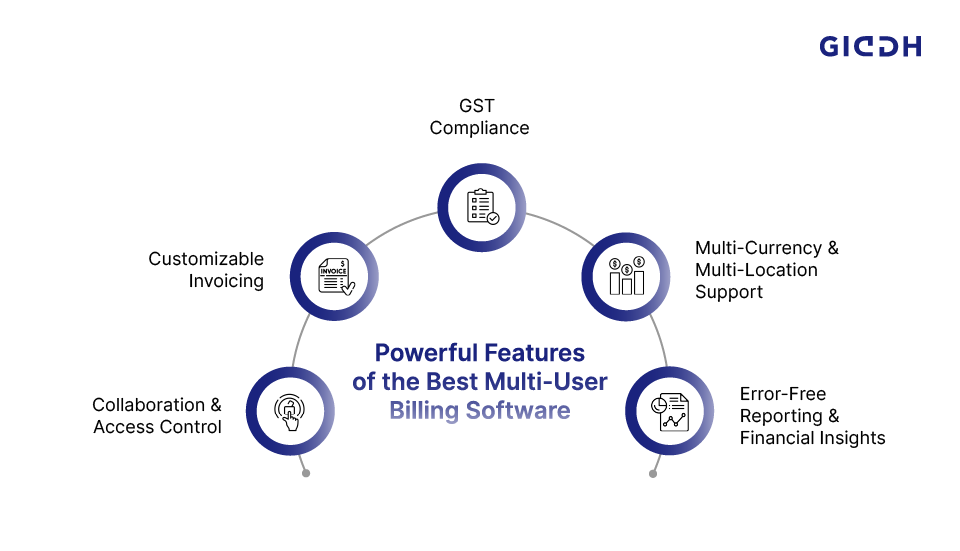 GIDDH

GST Compliance

Customizable Invoicing

INVOICE

Multi-Currency & Multi-Location Support

Powerful Features of the Best Multi-User Billing Software

Collaboration & Access Control

Error-Free Reporting & Financial Insights